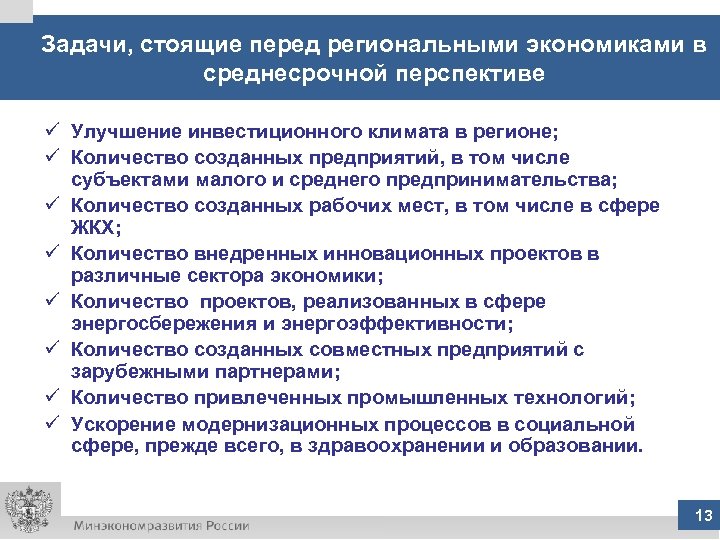 Задачи, стоящие перед региональными экономиками в среднесрочной перспективе

✓ Улучшение инвестиционного климата в регионе;
✓ Количество созданных предприятий, в том числе субъектами малого и среднего предпринимательства;
✓ Количество созданных рабочих мест, в том числе в сфере ЖКХ;
✓ Количество внедренных инновационных проектов в различные сектора экономики;
✓ Количество проектов, реализованных в сфере энергосбережения и энергоэффективности;
✓ Количество созданных совместных предприятий с зарубежными партнерами;
✓ Количество привлеченных промышленных технологий;
✓ Ускорение модернизационных процессов в социальной сфере, прежде всего, в здравоохранении и образовании.

Минэкономразвития России

13